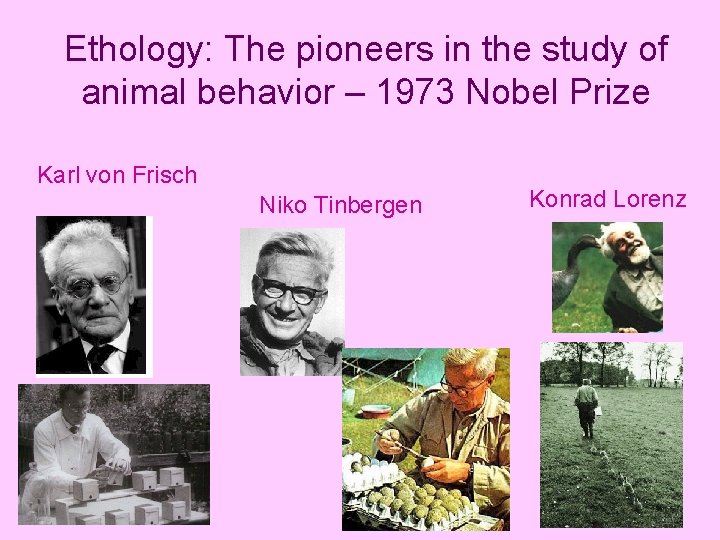 Ethology: The pioneers in the study of animal behavior – 1973 Nobel Prize

Karl von Frisch

Niko Tinbergen

Konrad Lorenz